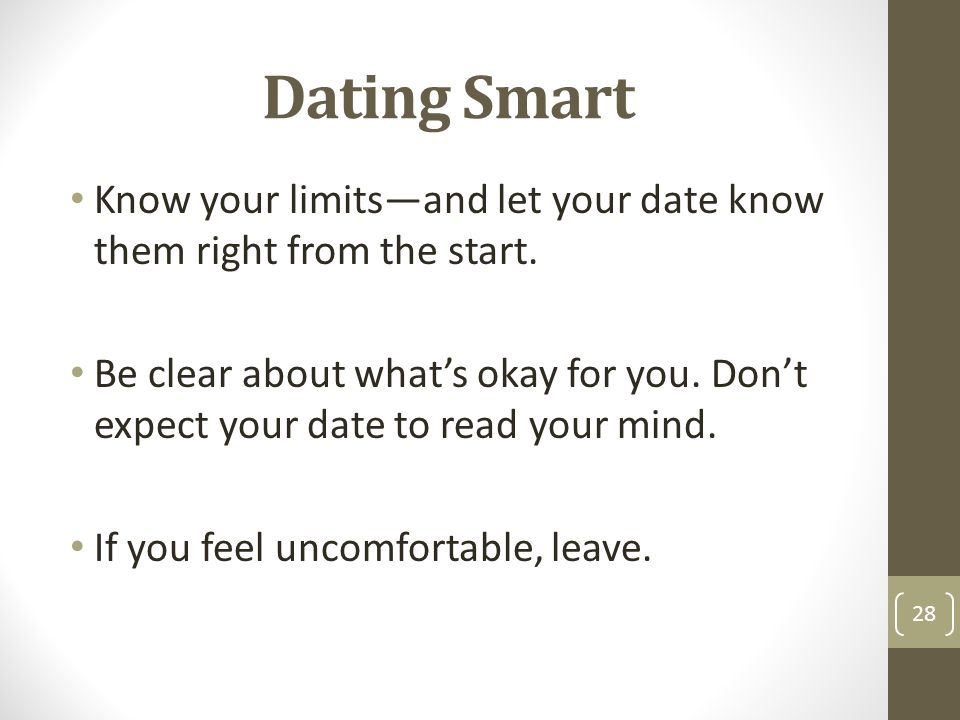 Dating Smart

• Know your limits—and let your date know them right from the start.

• Be clear about what's okay for you. Don't expect your date to read your mind.

• If you feel uncomfortable, leave.

28